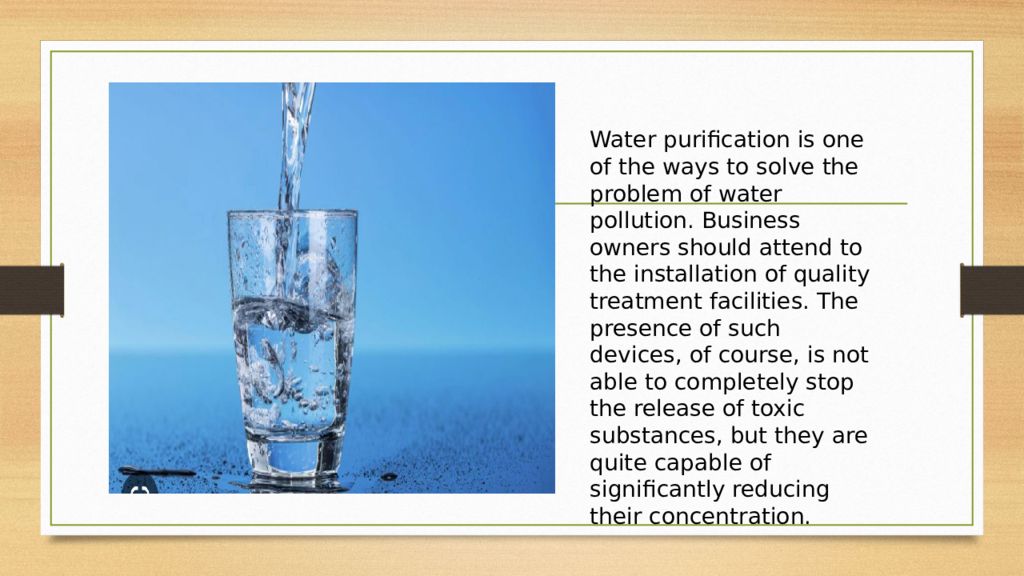 Water purification is one of the ways to solve the problem of water pollution. Business owners should attend to the installation of quality treatment facilities. The presence of such devices, of course, is not able to completely stop the release of toxic substances, but they are quite capable of significantly reducing their concentration.